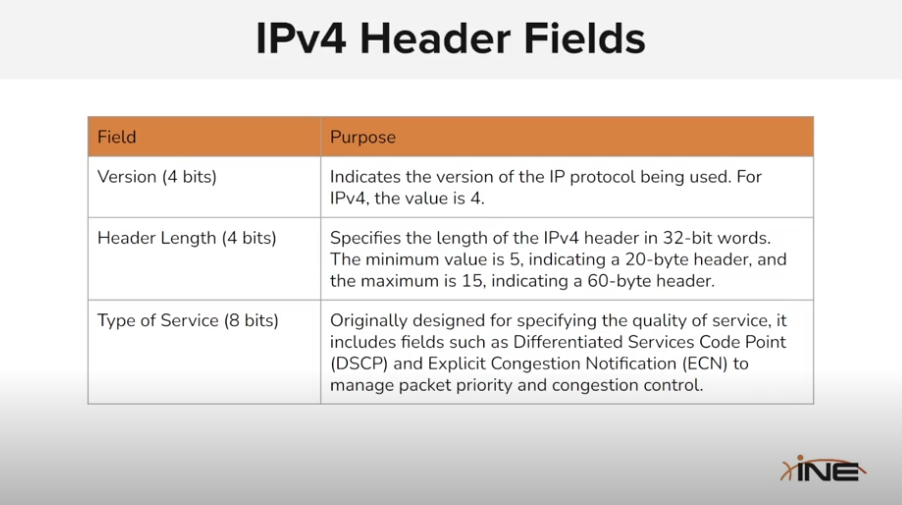 IPv4 Header Fields

| Field | Purpose |
|---|---|
| Version (4 bits) | Indicates the version of the IP protocol being used. For IPv4, the value is 4. |
| Header Length (4 bits) | Specifies the length of the IPv4 header in 32-bit words. The minimum value is 5, indicating a 20-byte header, and the maximum is 15, indicating a 60-byte header. |
| Type of Service (8 bits) | Originally designed for specifying the quality of service, it includes fields such as Differentiated Services Code Point (DSCP) and Explicit Congestion Notification (ECN) to manage packet priority and congestion control. |

INE